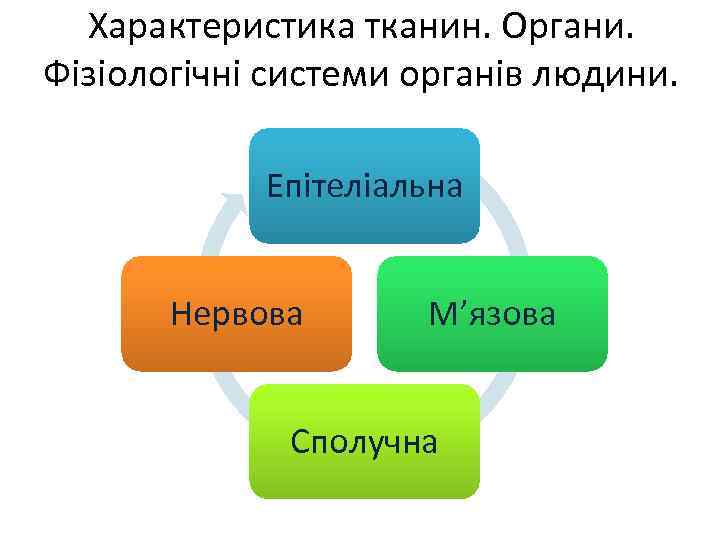 Характеристика тканин. Органи. Фізіологічні системи органів людини.

Епітеліальна

Нервова

М’язова

Сполучна